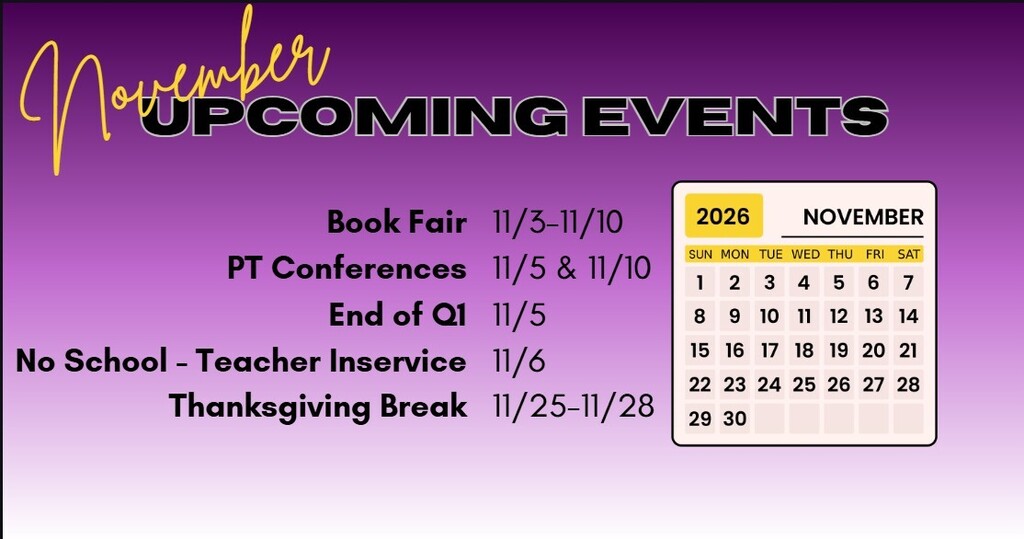 November
UPCOMING EVENTS

Book Fair 11/3-11/10
PT Conferences 11/5 & 11/10
End of Q1 11/5
No School - Teacher Inservice 11/6
Thanksgiving Break 11/25-11/28

2026 NOVEMBER

| SUN | MON | TUE | WED | THU | FRI | SAT |
|---|---|---|---|---|---|---|
| 1 | 2 | 3 | 4 | 5 | 6 | 7 |
| 8 | 9 | 10 | 11 | 12 | 13 | 14 |
| 15 | 16 | 17 | 18 | 19 | 20 | 21 |
| 22 | 23 | 24 | 25 | 26 | 27 | 28 |
| 29 | 30 | | | | | |